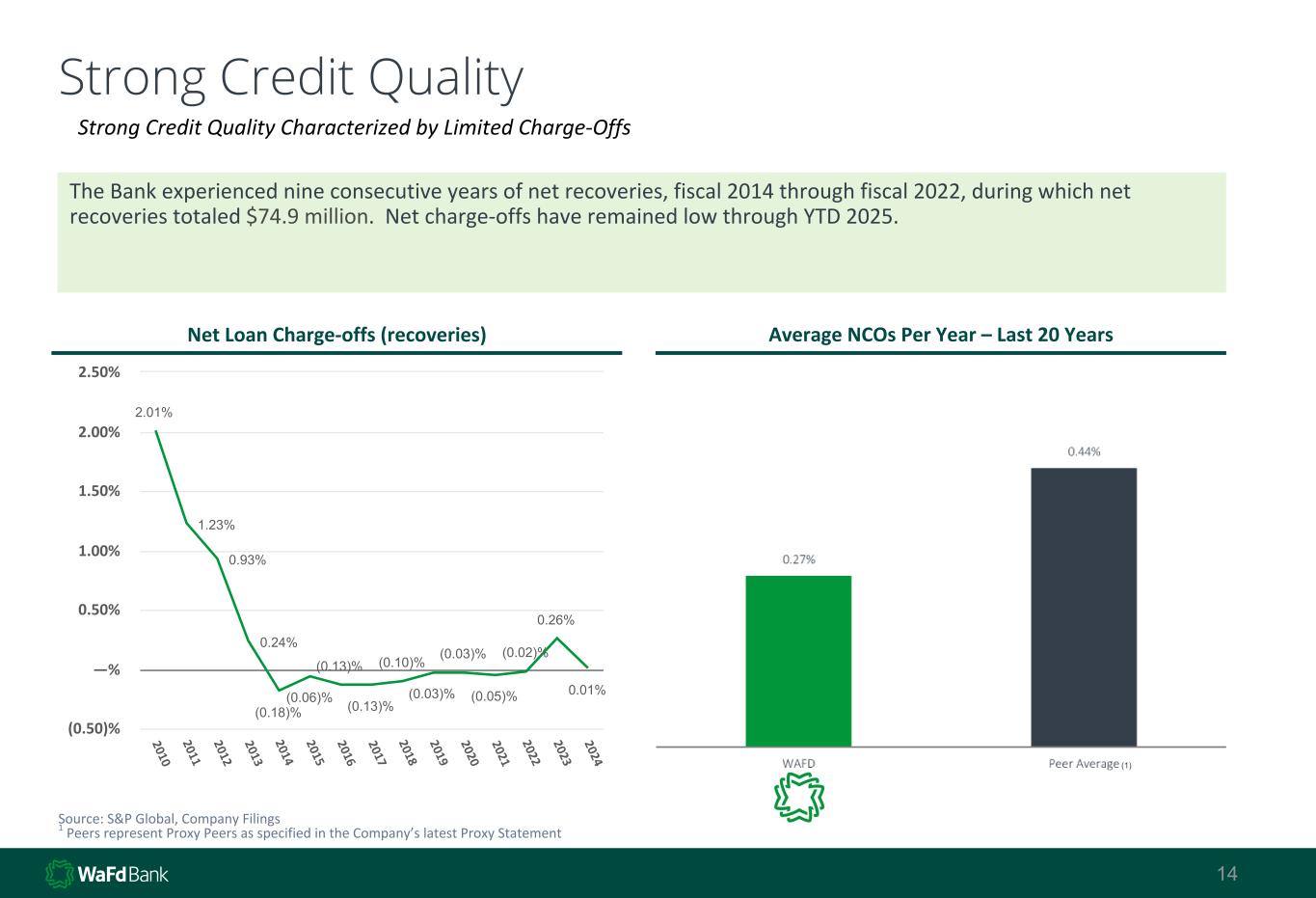 Strong Credit Quality

Strong Credit Quality Characterized by Limited Charge-Offs

The Bank experienced nine consecutive years of net recoveries, fiscal 2014 through fiscal 2022, during which net recoveries totaled $74.9 million. Net charge-offs have remained low through YTD 2025.

Net Loan Charge-offs (recoveries)

2.50%
2.00%
1.50%
1.00%
0.50%
—%
(0.50)%

2.01%
1.23%
0.93%
0.24%
(0.18)%
(0.06)%
(0.13)%
(0.13)%
(0.10)%
(0.03)%
(0.03)%
(0.05)%
(0.02)%
0.26%
0.01%

2010
2011
2012
2013
2014
2015
2016
2017
2018
2019
2020
2021
2022
2023
2024

Average NCOs Per Year – Last 20 Years

0.27%
0.44%

WAFD
Peer Average (1)

Source: S&P Global, Company Filings
$^1$ Peers represent Proxy Peers as specified in the Company's latest Proxy Statement

WaFd Bank

14